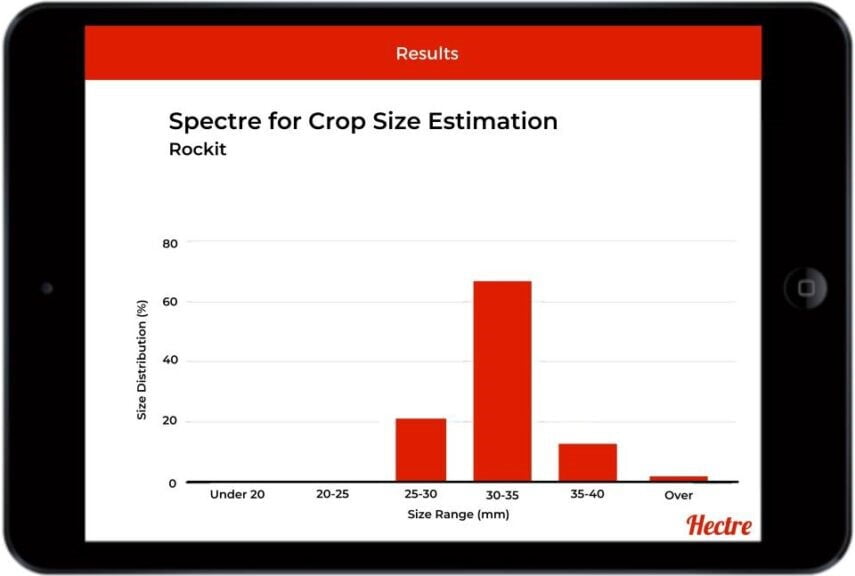 Results

Spectre for Crop Size Estimation
Rockit

Size Distribution (%)

80
60
40
20
0

Under 20
20-25
25-30
30-35
35-40
Over

Size Range (mm)

Hectre